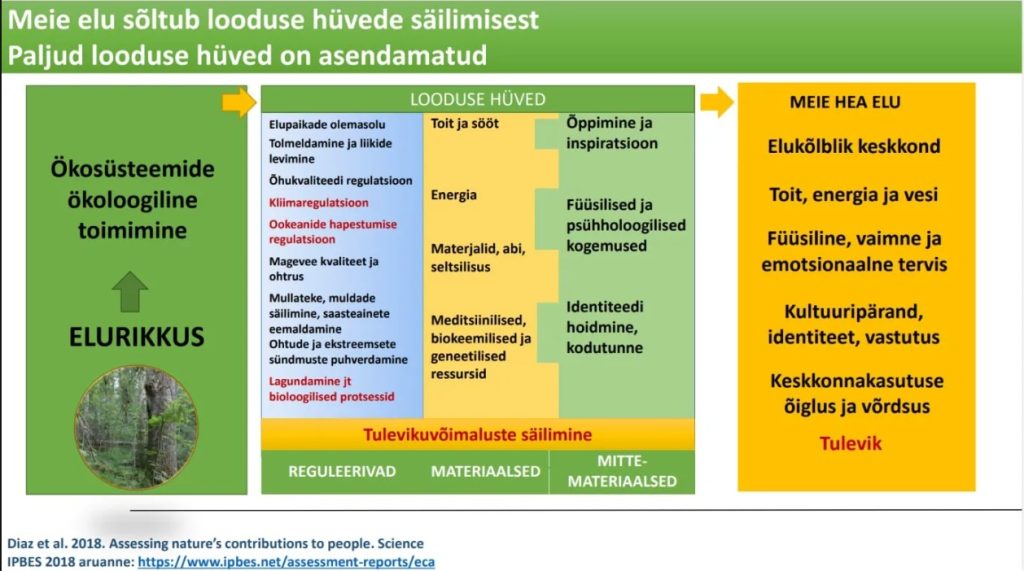 Meie elu sõltub looduse hüvede säilimisest
Paljud looduse hüved on asendamatud

Ökosüsteemide ökoloogiline toimimine

ELURIKKUS

LOODUSE HÜVED

Elupaikade olemasolu
Tolmeldamine ja liikide levimine
Õhukvaliteedi regulatsioon
Kliimaregulatsioon
Ookeanide hapestumise regulatsioon
Magevee kvaliteet ja ohtrus
Mullateke, muldade säilimine, saasteainete eemaldamine
Ohtude ja ekstreemsete sündmuste puhverdamine
Lagundamine jt bioloogilised protsessid

Toit ja sööt
Energia
Materjalid, abi, seltsilisus
Meditsiinilised, biokeemilised ja geneetilised ressursid

Õppimine ja inspiratsioon
Füüsilised ja psühholoogilised kogemused
Identiteedi hoidmine, kodutunne

Tulevikuvõimaluste säilimine

REGULEERIVAD
MATERIAALSED
MITTE-MATERIAALSED

MEIE HEA ELU
Elukõlblik keskkond
Toit, energia ja vesi
Füüsiline, vaimne ja emotsionaalne tervis
Kultuuripärand, identiteet, vastutus
Keskkonnakasutuse õiglus ja võrdsus
Tulevik

Diaz et al. 2018. Assessing nature's contributions to people. Science
IPBES 2018 aruanne: https://www.ipbes.net/assessment-reports/eca